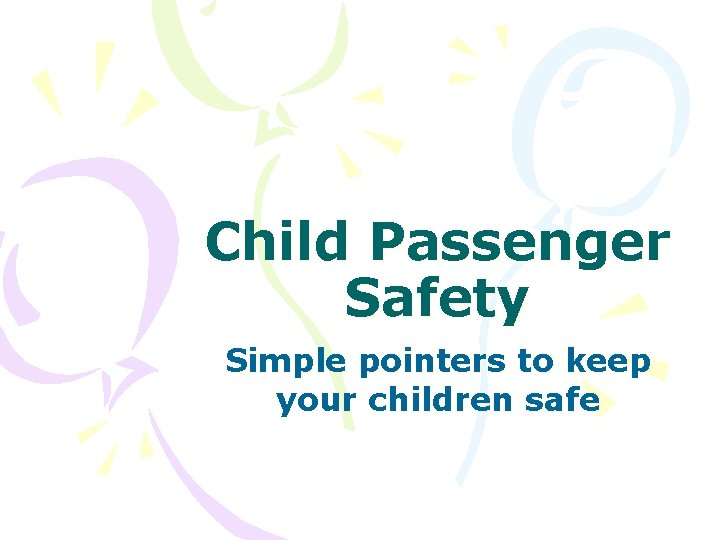 Child Passenger Safety

Simple pointers to keep your children safe